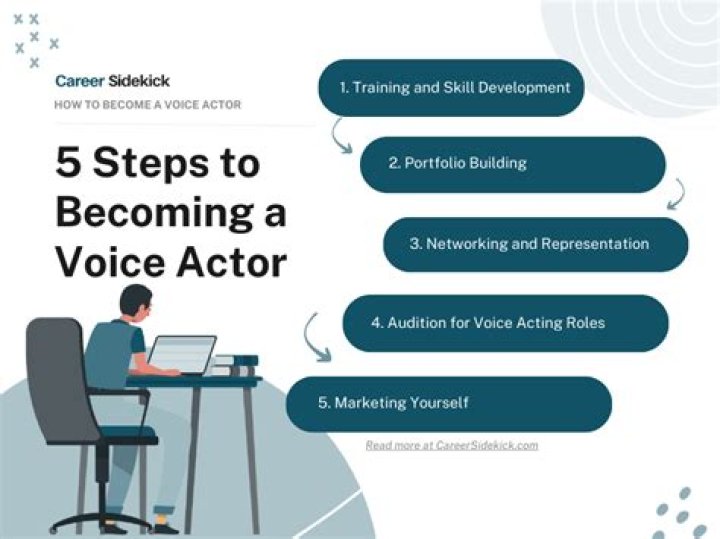 Career Sidekick
HOW TO BECOME A VOICE ACTOR

5 Steps to Becoming a Voice Actor

1. Training and Skill Development

2. Portfolio Building

3. Networking and Representation

4. Audition for Voice Acting Roles

5. Marketing Yourself

Read more at CareerSidekick.com